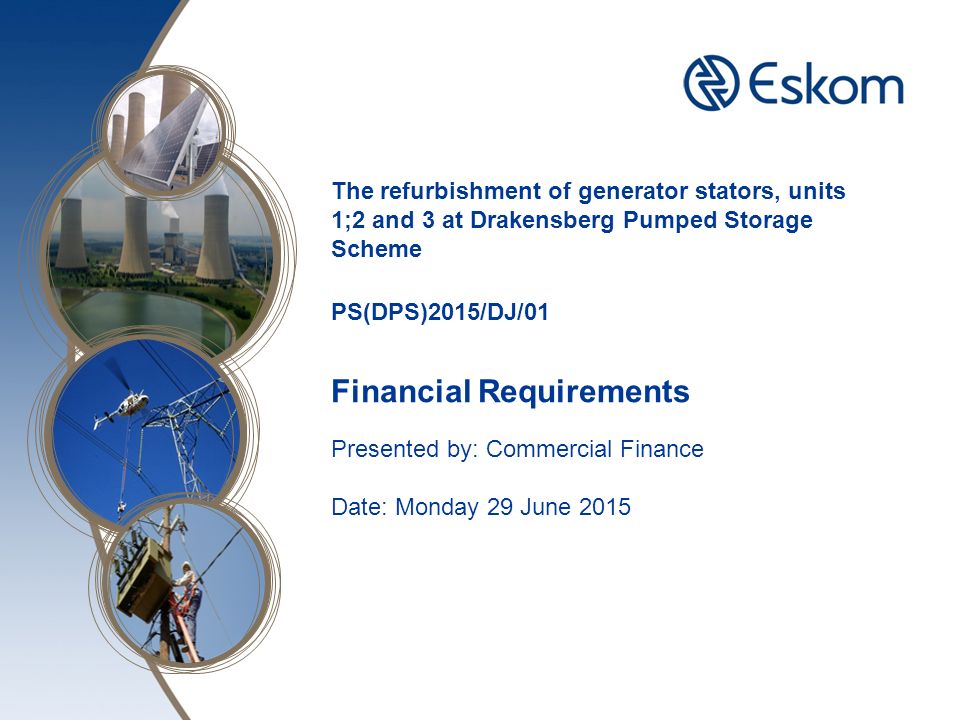 Eskom

The refurbishment of generator stators, units 1;2 and 3 at Drakensberg Pumped Storage Scheme

PS(DPS)2015/DJ/01

Financial Requirements

Presented by: Commercial Finance

Date: Monday 29 June 2015